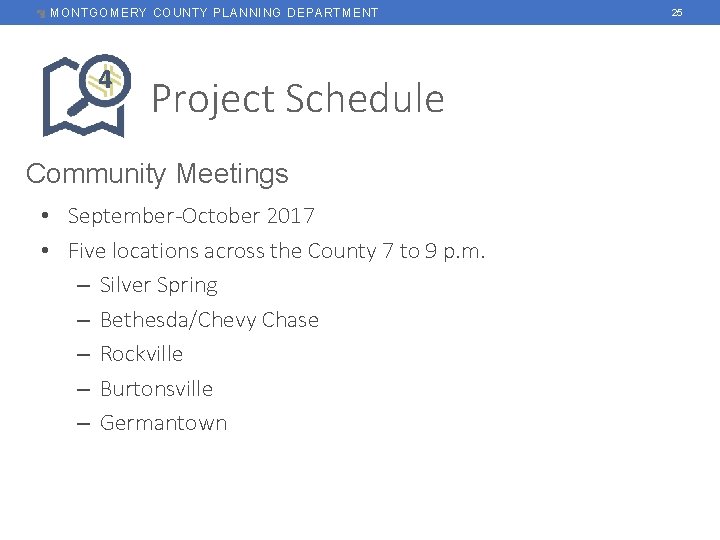 MONTGOMERY COUNTY PLANNING DEPARTMENT

25

4

Project Schedule

Community Meetings

• September-October 2017
• Five locations across the County 7 to 9 p.m.
– Silver Spring
– Bethesda/Chevy Chase
– Rockville
– Burtonsville
– Germantown